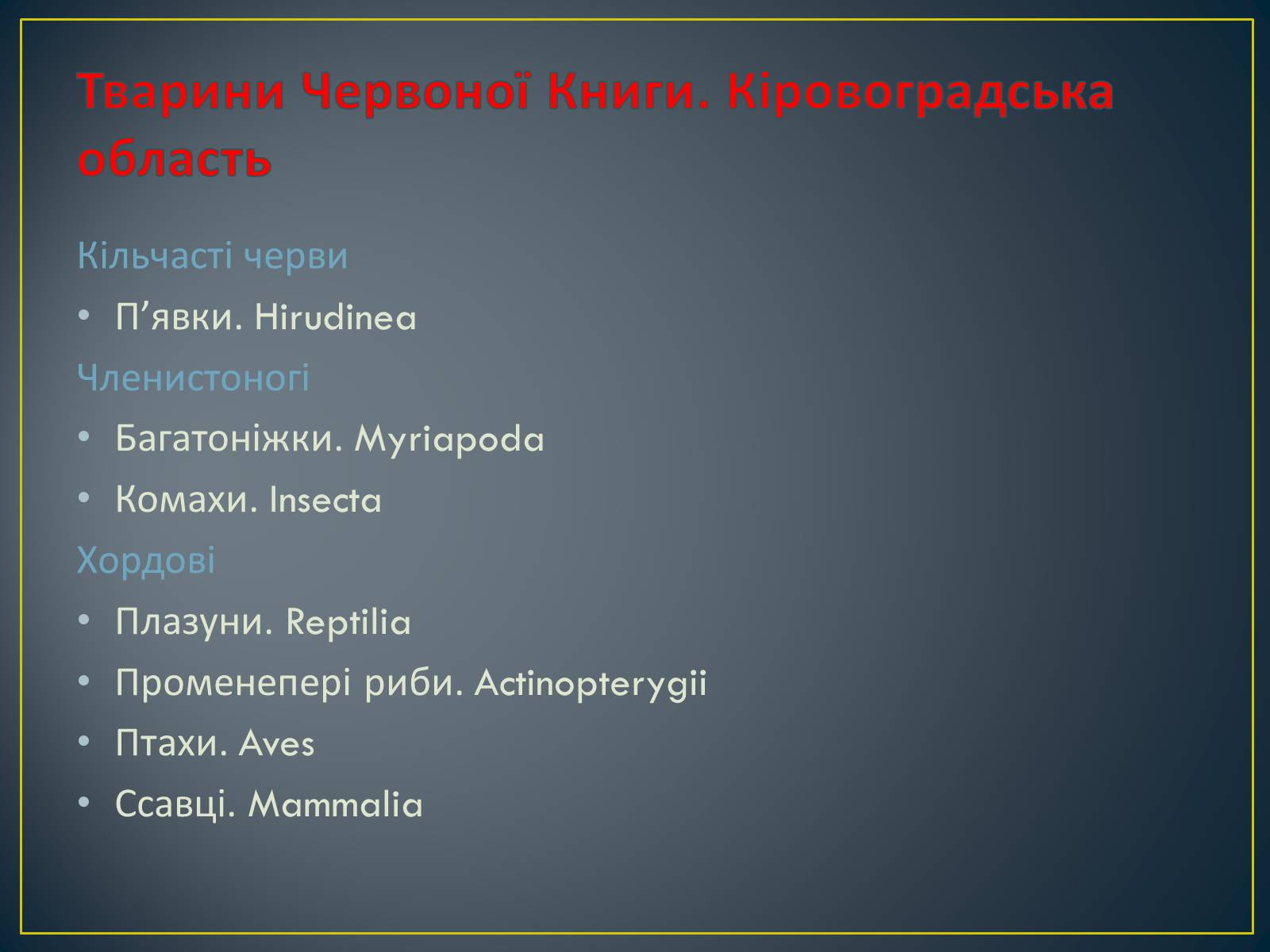 Тварини Червоної Книги. Кіровоградська область

Кільчасті черви

• П’явки. Hirudinea

Членистоногі

• Багатоніжки. Myriapoda

• Комахи. Insecta

Хордові

• Плазуни. Reptilia

• Променепері риби. Actinopterygii

• Птахи. Aves

• Ссавці. Mammalia